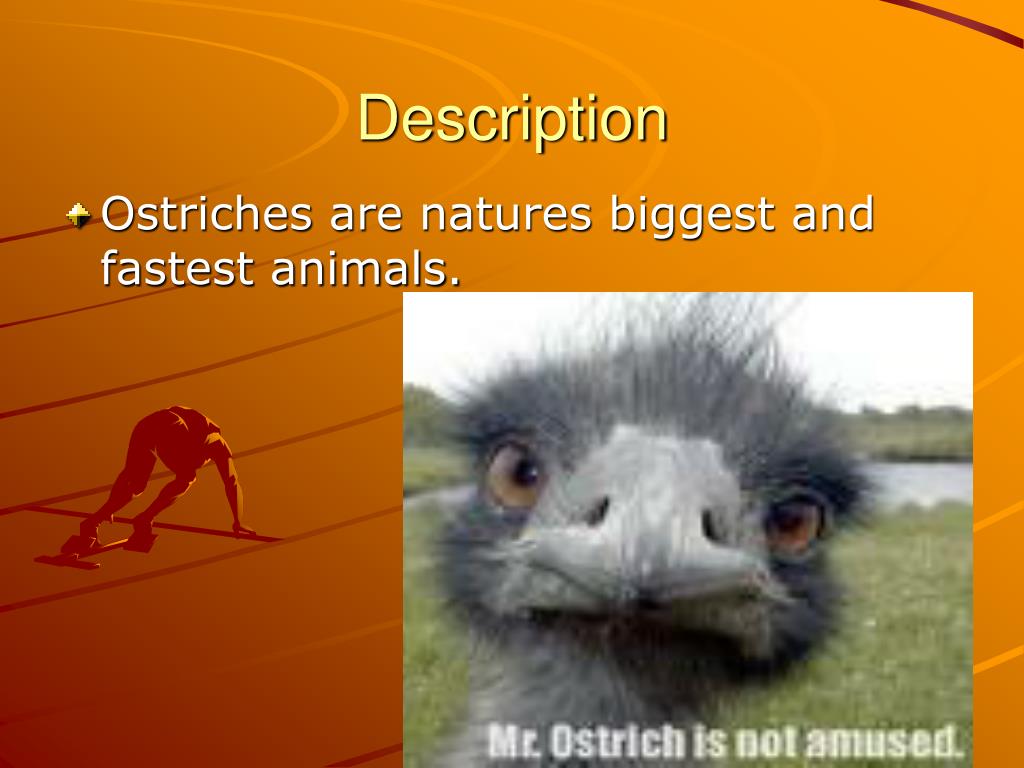 Description

Ostriches are natures biggest and fastest animals.

Mr. Ostrich is not amused.